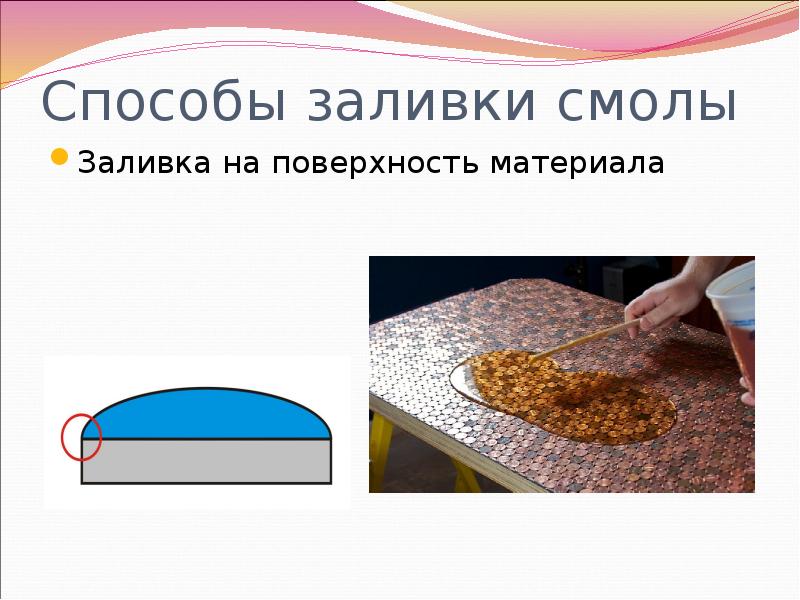 Способы заливки смолы

Заливка на поверхность материала